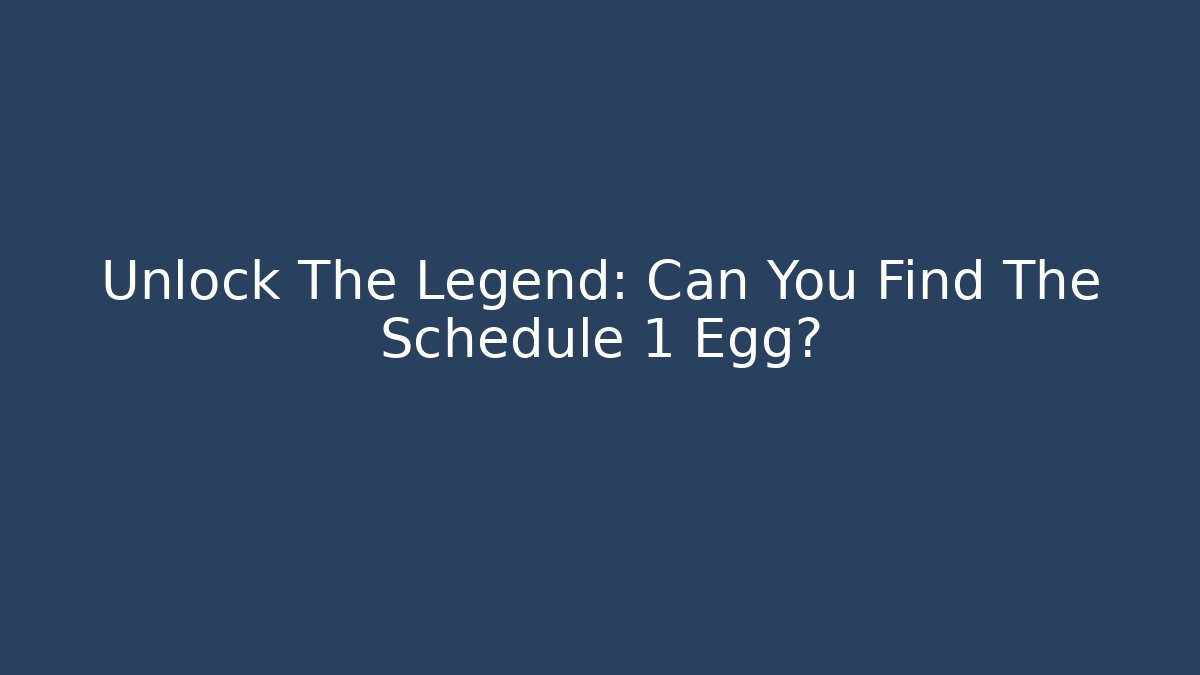 Unlock The Legend: Can You Find The Schedule 1 Egg?